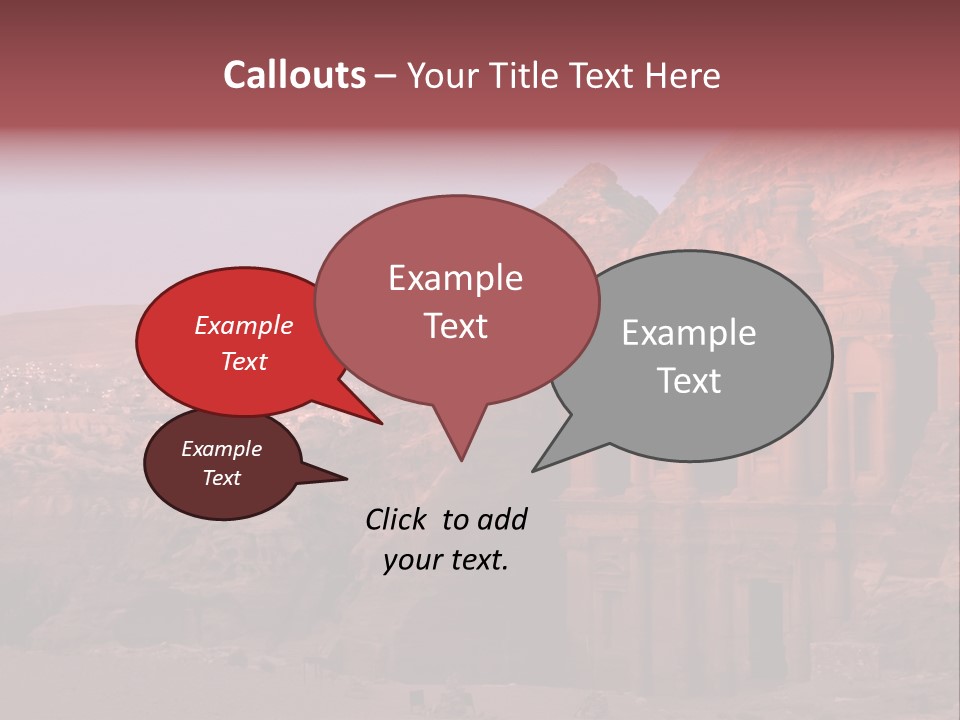 Callouts – Your Title Text Here

Example Text

Example Text

Example Text

Example Text

Click to add your text.